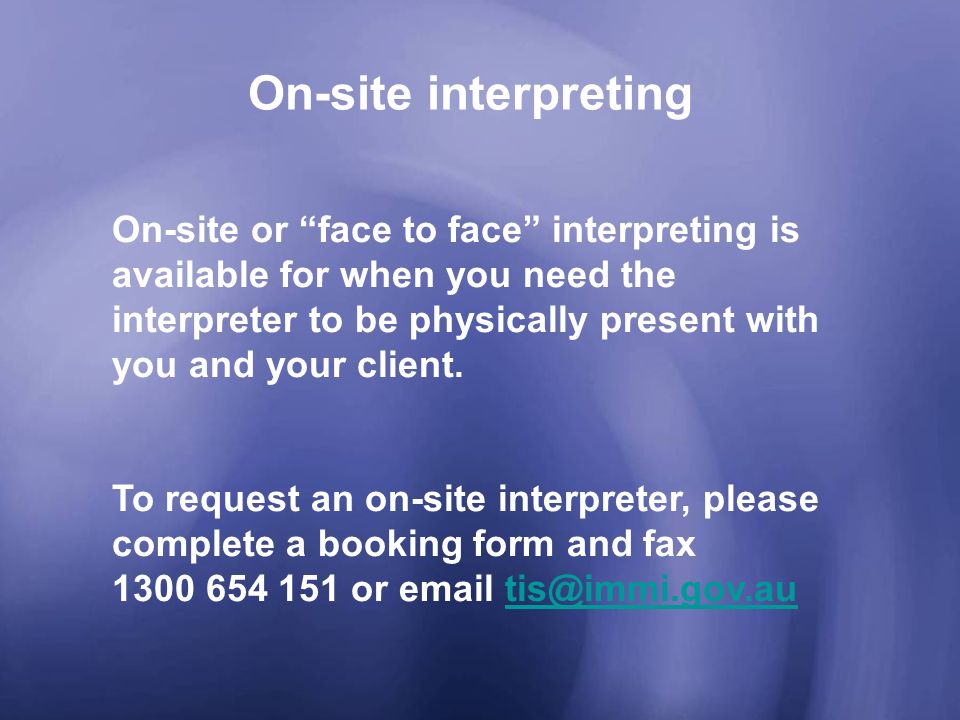 On-site interpreting

On-site or “face to face” interpreting is available for when you need the interpreter to be physically present with you and your client.

To request an on-site interpreter, please complete a booking form and fax 1300 654 151 or email tis@immi.gov.au